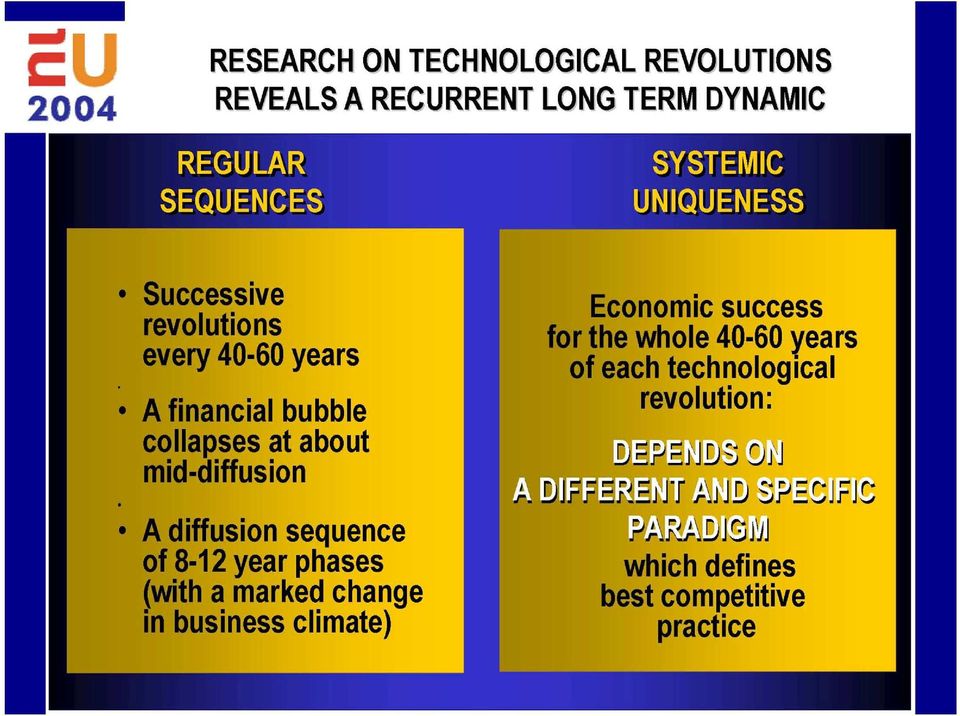 EU 2004

RESEARCH ON TECHNOLOGICAL REVOLUTIONS REVEALS A RECURRENT LONG TERM DYNAMIC

REGULAR SEQUENCES

• Successive revolutions every 40-60 years

• A financial bubble collapses at about mid-diffusion

• A diffusion sequence of 8-12 year phases (with a marked change in business climate)

SYSTEMIC UNIQUENESS

Economic success for the whole 40-60 years of each technological revolution:

DEPENDS ON A DIFFERENT AND SPECIFIC PARADIGM which defines best competitive practice